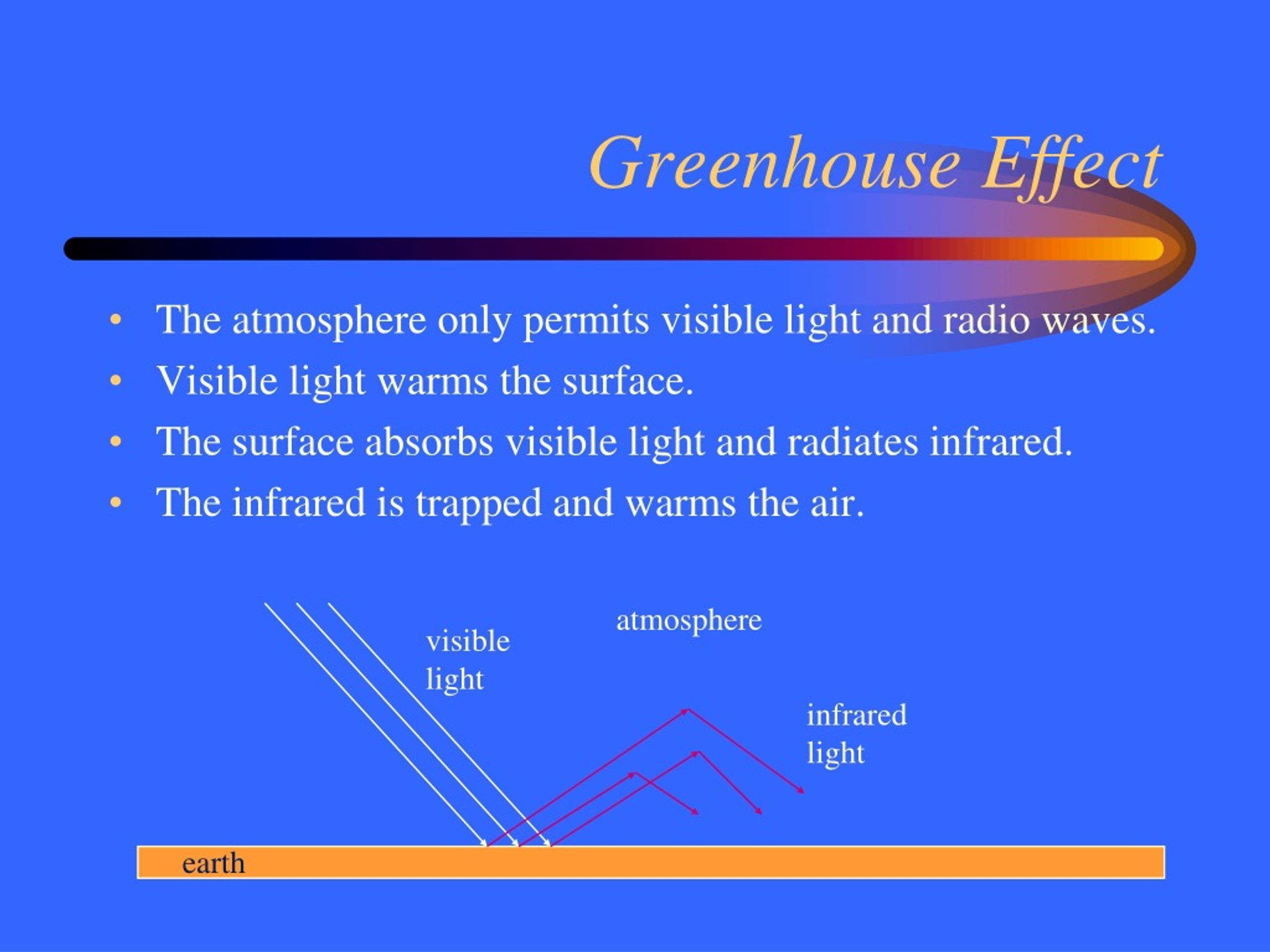 Greenhouse Effect

• The atmosphere only permits visible light and radio waves.
• Visible light warms the surface.
• The surface absorbs visible light and radiates infrared.
• The infrared is trapped and warms the air.

visible light

atmosphere

infrared light

earth